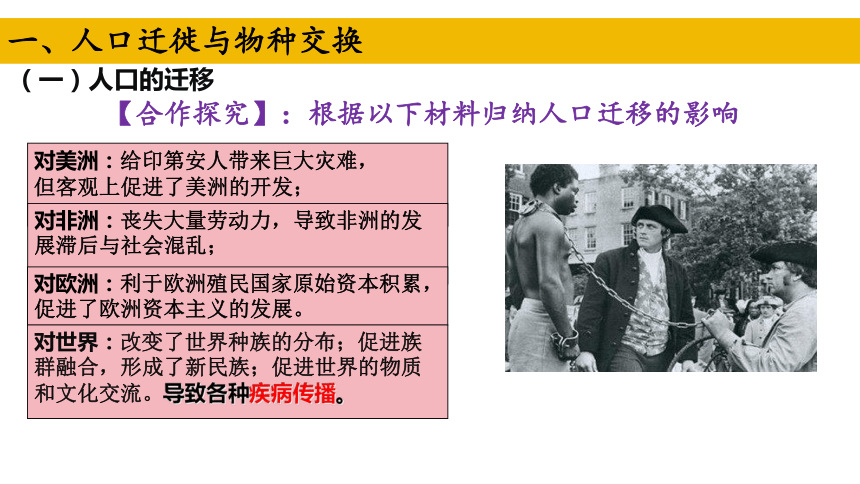 一、人口迁徙与物种交换

（一）人口的迁移

【合作探究】：根据以下材料归纳人口迁移的影响

对美洲：给印第安人带来巨大灾难，但客观上促进了美洲的开发；

对非洲：丧失大量劳动力，导致非洲的发展滞后与社会混乱；

对欧洲：利于欧洲殖民国家原始资本积累，促进了欧洲资本主义的发展。

对世界：改变了世界种族的分布；促进族群融合，形成了新民族；促进世界的物质和文化交流。导致各种疾病传播。